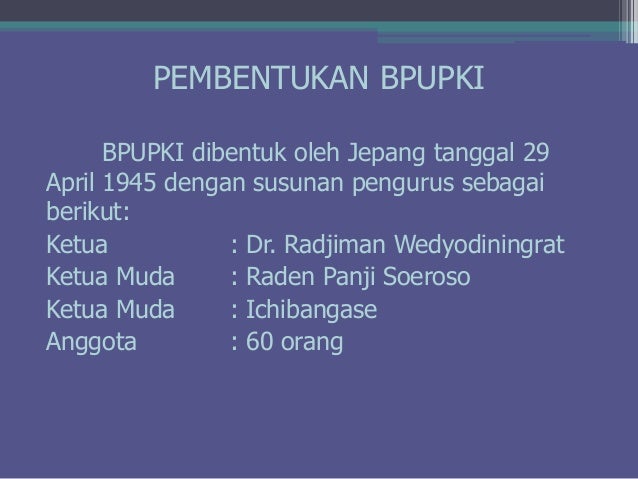 PEMBENTUKAN BPUPKI

BPUPKI dibentuk oleh Jepang tanggal 29 April 1945 dengan susunan pengurus sebagai berikut:

Ketua : Dr. Radjiman Wedyodiningrat
Ketua Muda : Raden Panji Soeroso
Ketua Muda : Ichibangase
Anggota : 60 orang